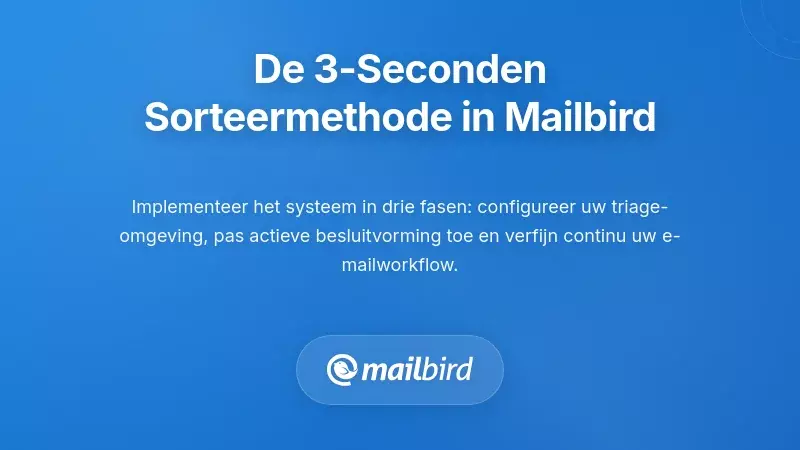 De 3-Seconden Sorteermethode in Mailbird

Implementeer het systeem in drie fasen: configureer uw triage-omgeving, pas actieve besluitvorming toe en verfijn continu uw e-mailworkflow.

mailbird